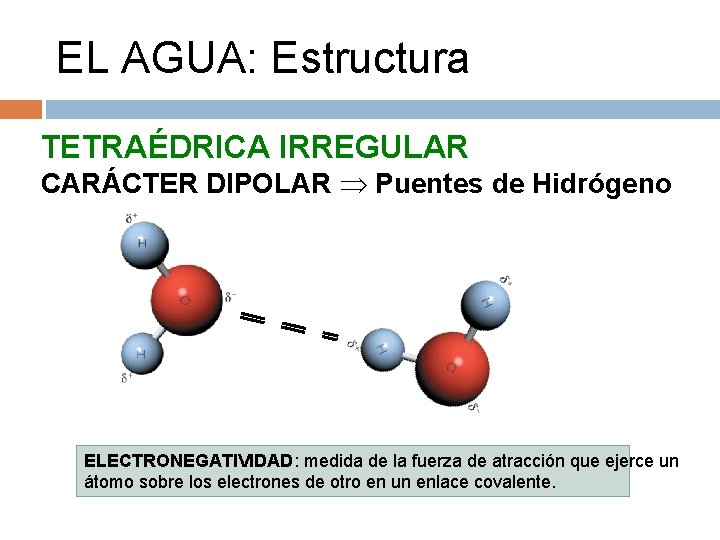 EL AGUA: Estructura

TETRAÉDRICA IRREGULAR

CARÁCTER DIPOLAR $\Rightarrow$ Puentes de Hidrógeno

$\delta^+$
H
O
$\delta^-$
H
$\delta^+$

$\delta^+$
H
$\delta^+$
H
O
$\delta^-$

ELECTRONEGATIVIDAD: medida de la fuerza de atracción que ejerce un átomo sobre los electrones de otro en un enlace covalente.